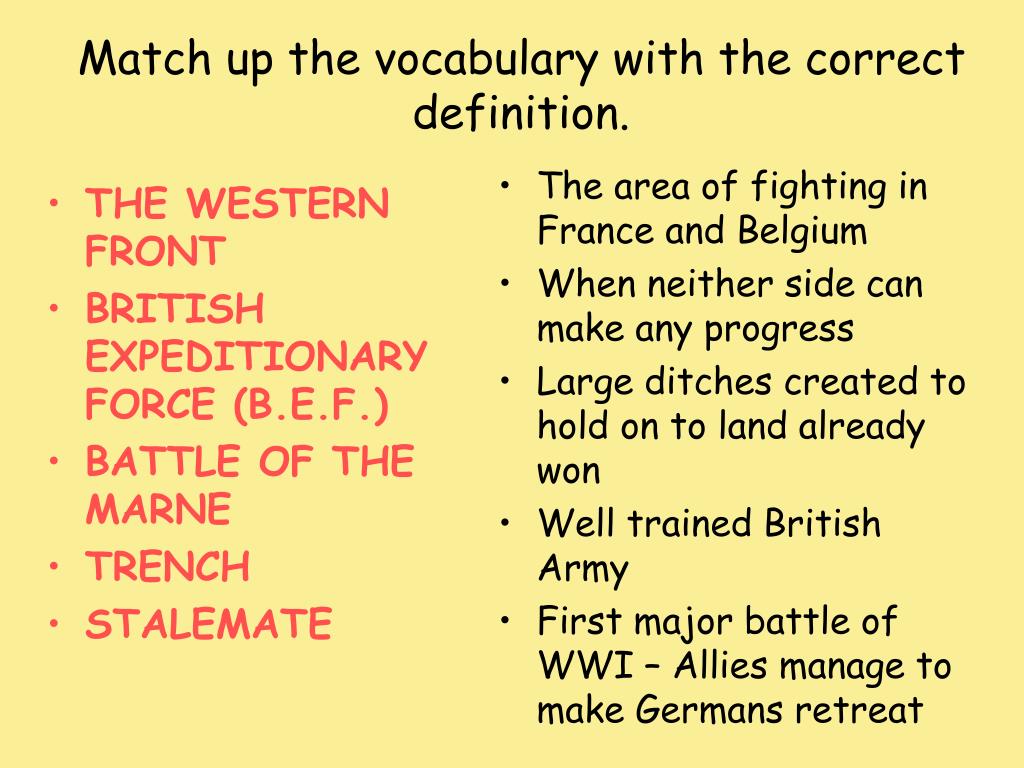 Match up the vocabulary with the correct definition.

• THE WESTERN FRONT
• BRITISH EXPEDITIONARY FORCE (B.E.F.)
• BATTLE OF THE MARNE
• TRENCH
• STALEMATE

• The area of fighting in France and Belgium
• When neither side can make any progress
• Large ditches created to hold on to land already won
• Well trained British Army
• First major battle of WWI – Allies manage to make Germans retreat